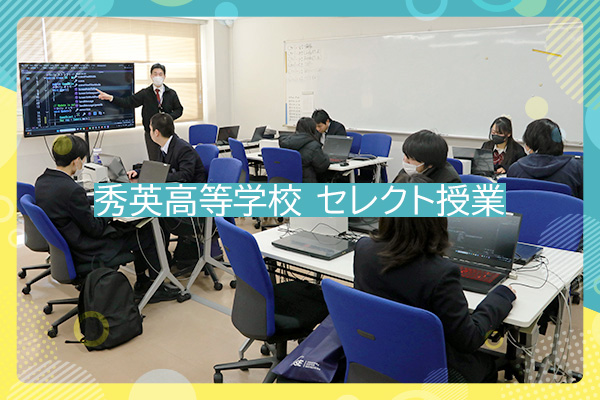 秀英高等学校 セレクト授業